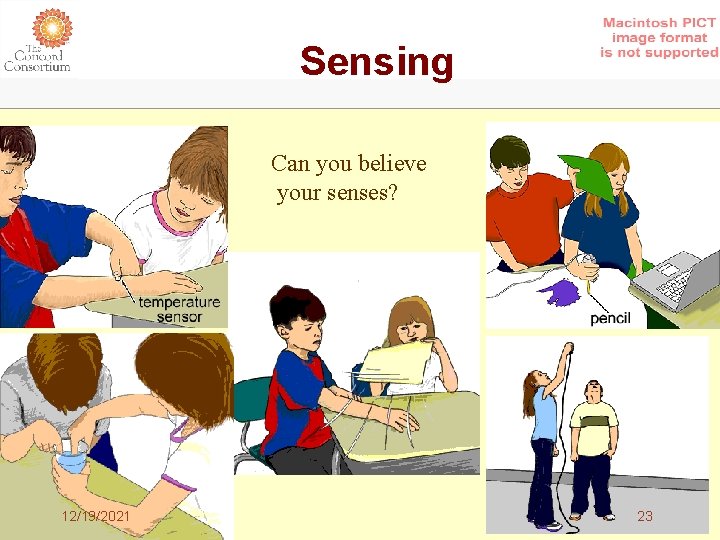 The Concord Consortium

Sensing

Macintosh PICT image format is not supported

Can you believe your senses?

temperature sensor

pencil

12/19/2021

23